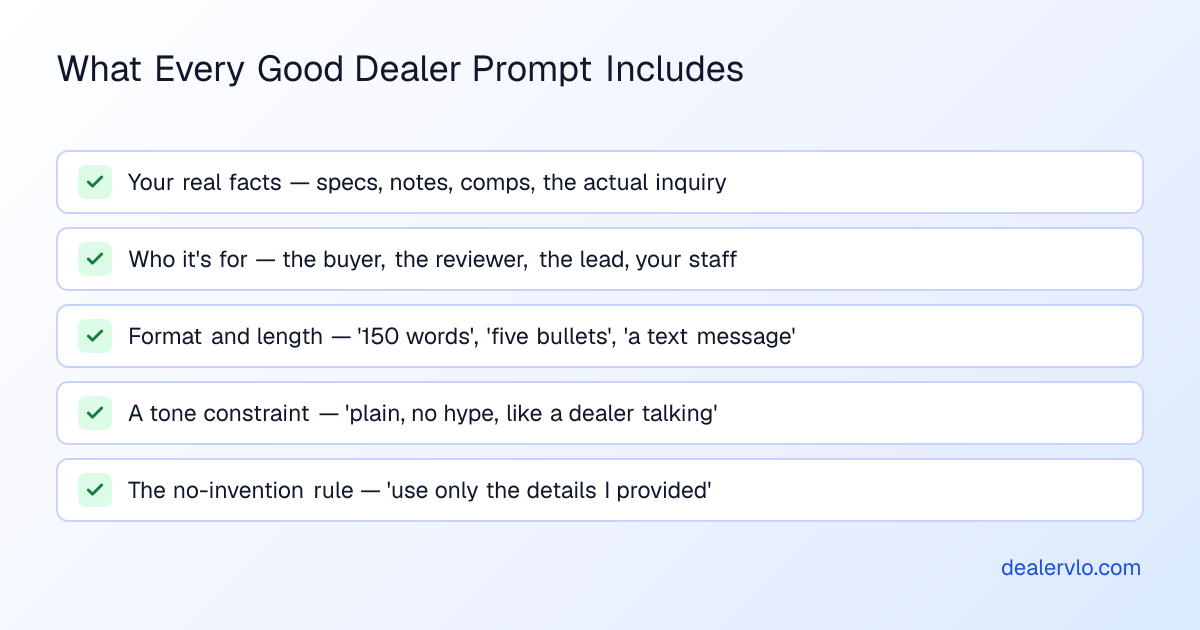 What Every Good Dealer Prompt Includes

Your real facts — specs, notes, comps, the actual inquiry

Who it's for — the buyer, the reviewer, the lead, your staff

Format and length — '150 words', 'five bullets', 'a text message'

A tone constraint — 'plain, no hype, like a dealer talking'

The no-invention rule — 'use only the details I provided'

dealervlo.com